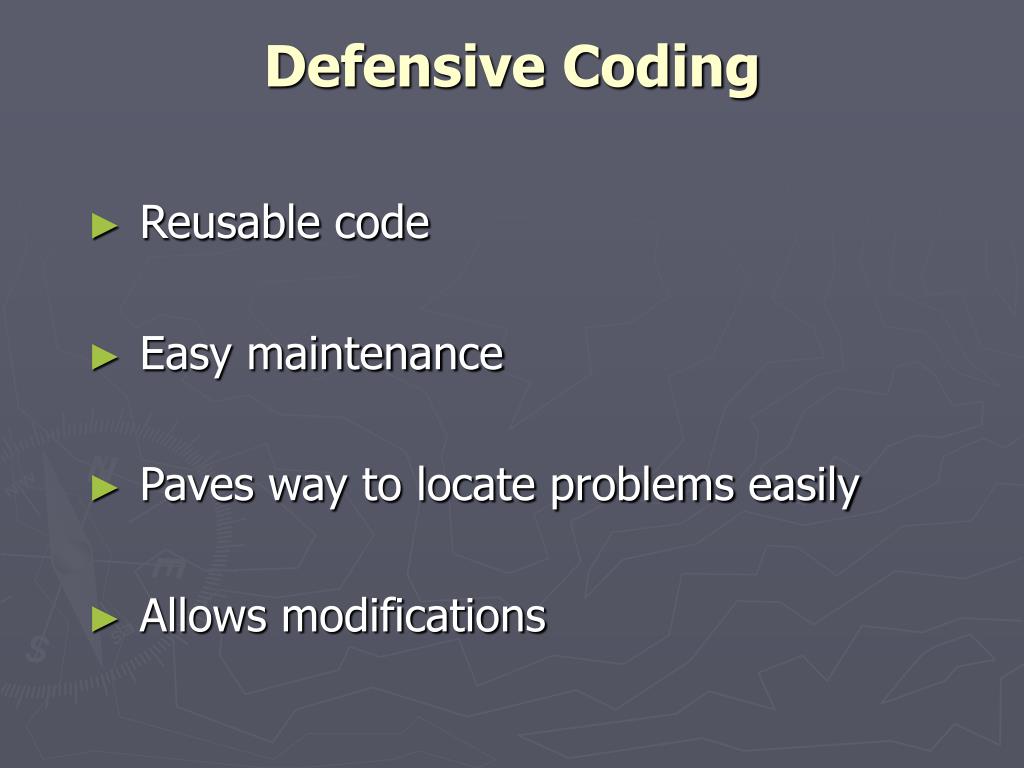 Defensive Coding

► Reusable code

► Easy maintenance

► Paves way to locate problems easily

► Allows modifications